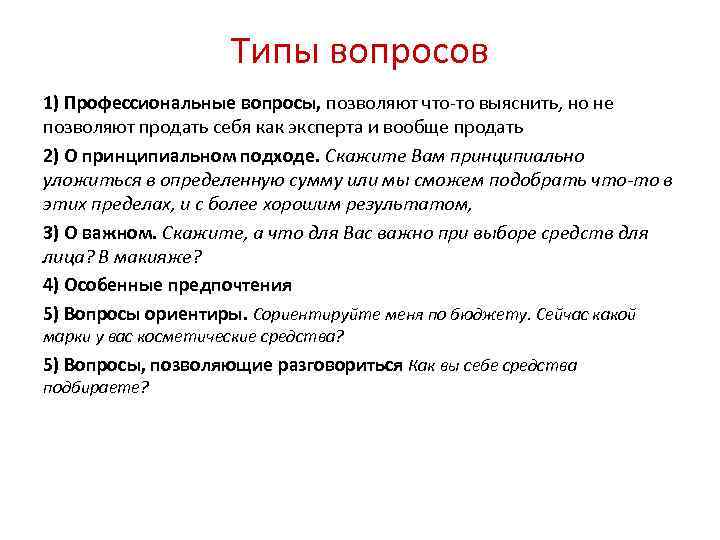 Типы вопросов

1) Профессиональные вопросы, позволяют что-то выяснить, но не позволяют продать себя как эксперта и вообще продать

2) О принципиальном подходе. Скажите Вам принципиально уложиться в определенную сумму или мы сможем подобрать что-то в этих пределах, и с более хорошим результатом,

3) О важном. Скажите, а что для Вас важно при выборе средств для лица? В макияже?

4) Особенные предпочтения

5) Вопросы ориентиры. Сориентируйте меня по бюджету. Сейчас какой марки у вас косметические средства?

5) Вопросы, позволяющие разговориться Как вы себе средства подбираете?